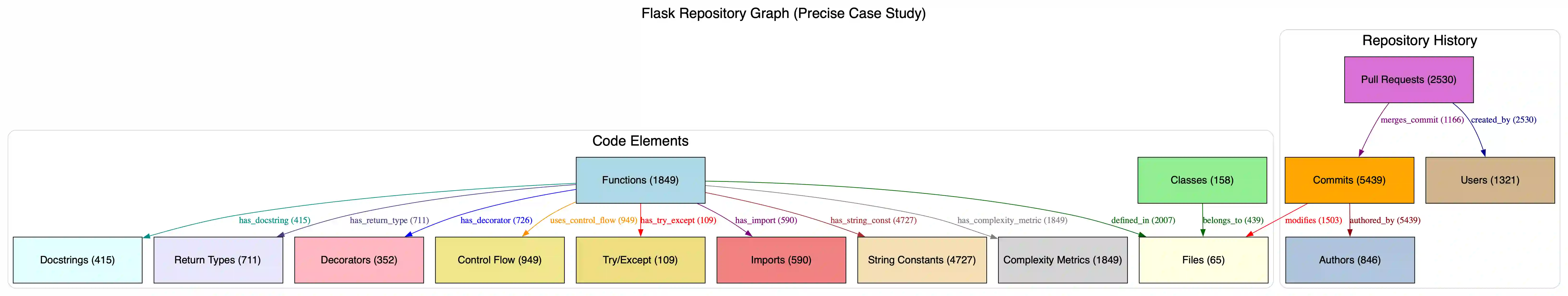 Flask Repository Graph (Precise Case Study)

Repository History

Pull Requests (2530)

merges_commit (1166)

created_by (2530)

Code Elements

Functions (1849)

Classes (158)

Commits (5439)

Users (1321)

has_docstring (415)

has_return_type (711)

has_decorator (726)

uses_control_flow (949)

has_try_except (109)

has_import (590)

has_string_const (4727)

has_complexity_metric (1849)

defined_in (2007)

belongs_to (439)

modifies (1503)

authored_by (5439)

Docstrings (415)

Return Types (711)

Decorators (352)

Control Flow (949)

Try/Except (109)

Imports (590)

String Constants (4727)

Complexity Metrics (1849)

Files (65)

Authors (846)